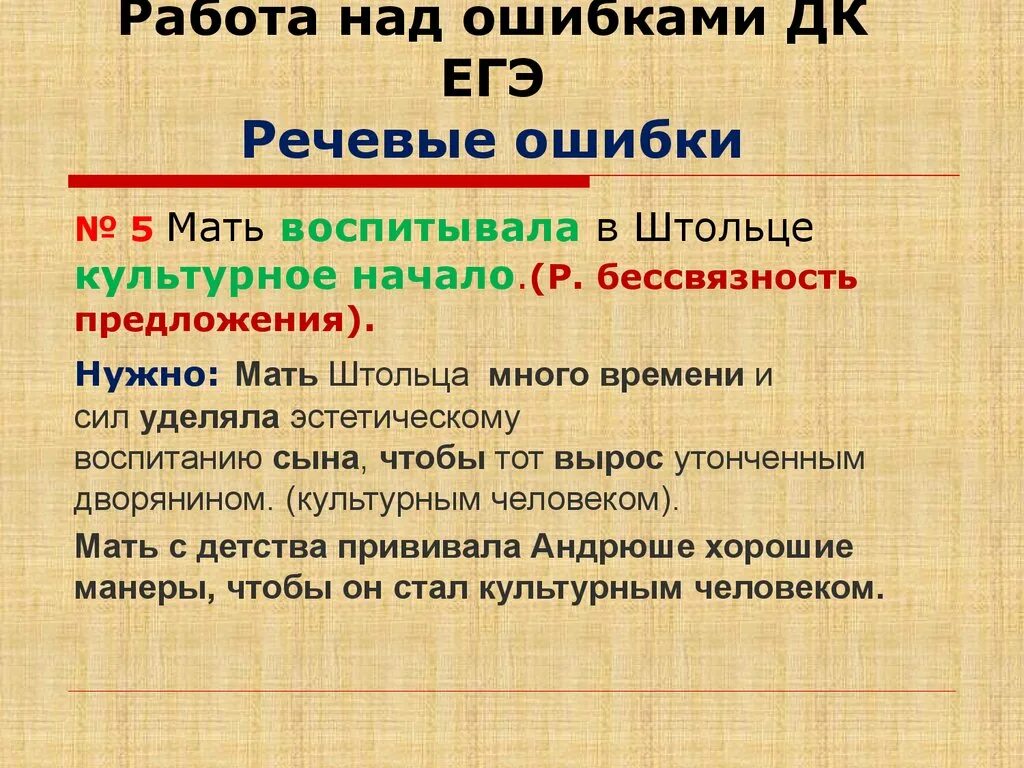 Работа над ошибками ДК ЕГЭ
Речевые ошибки

№ 5 Мать воспитывала в Штольце культурное начало.(Р. бессвязность предложения).

Нужно: Мать Штольца много времени и сил уделяла эстетическому воспитанию сына, чтобы тот вырос утонченным дворянином. (культурным человеком).

Мать с детства прививала Андрюше хорошие манеры, чтобы он стал культурным человеком.